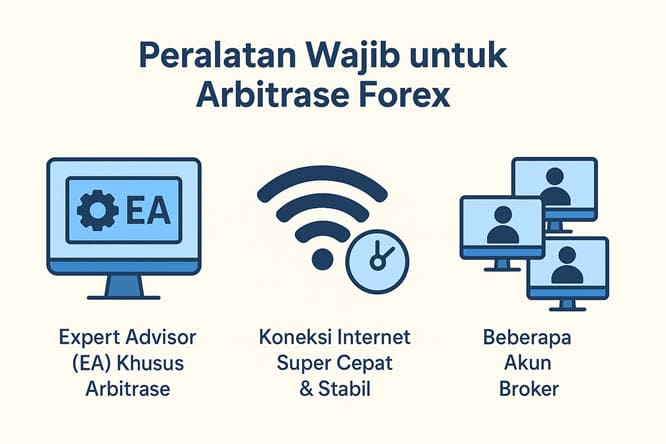 Peralatan Wajib untuk Arbitrase Forex

EA

Expert Advisor (EA) Khusus Arbitrase

Koneksi Internet Super Cepat & Stabil

Beberapa Akun Broker